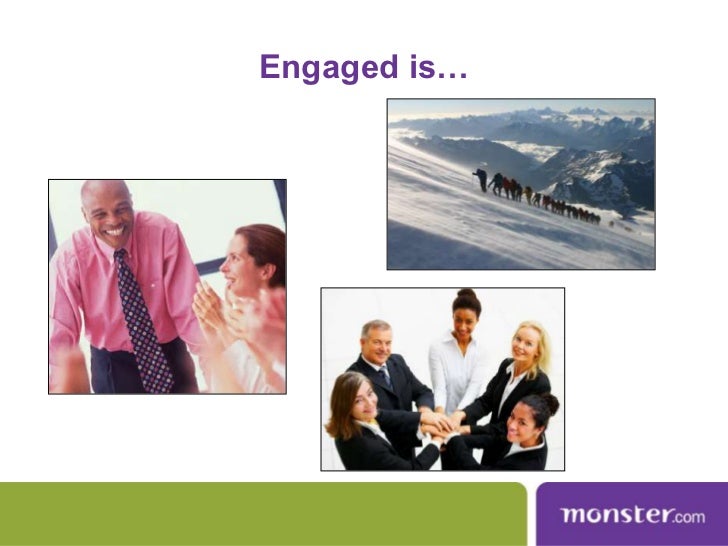 Engaged is…

monster.com